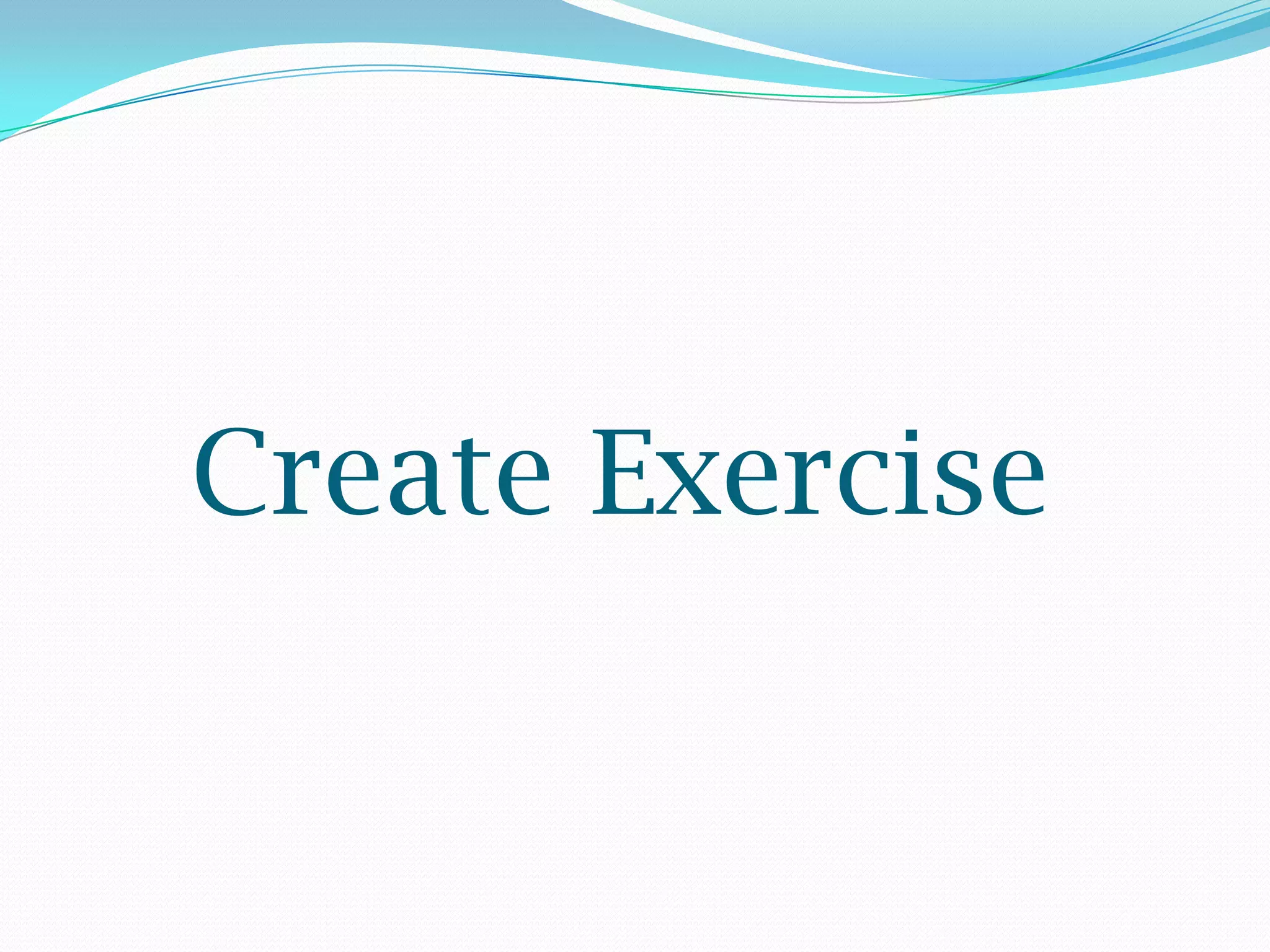 Create Exercise